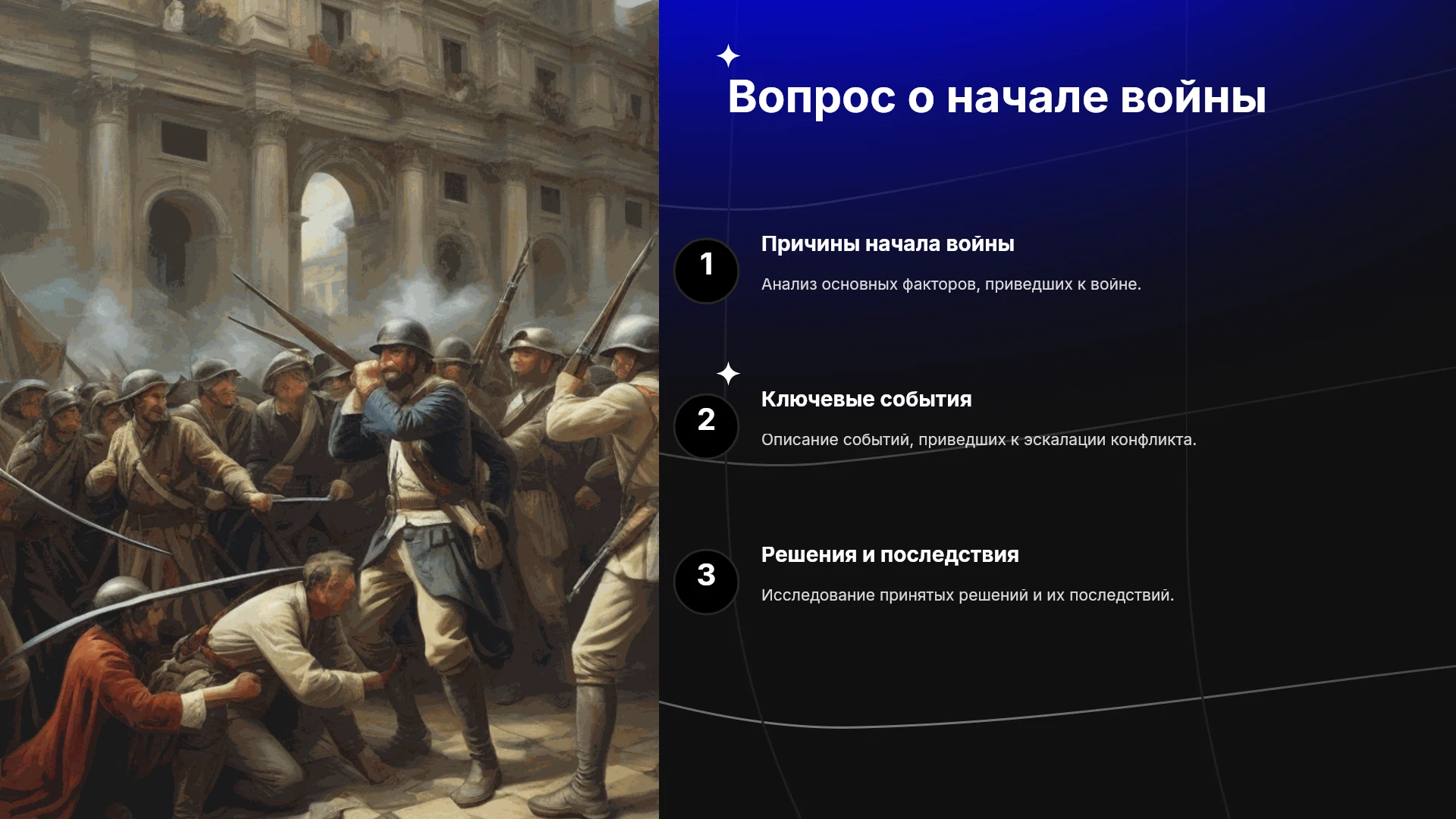 Вопрос о начале войны

1

Причины начала войны

Анализ основных факторов, приведших к войне.

2

Ключевые события

Описание событий, приведших к эскалации конфликта.

3

Решения и последствия

Исследование принятых решений и их последствий.